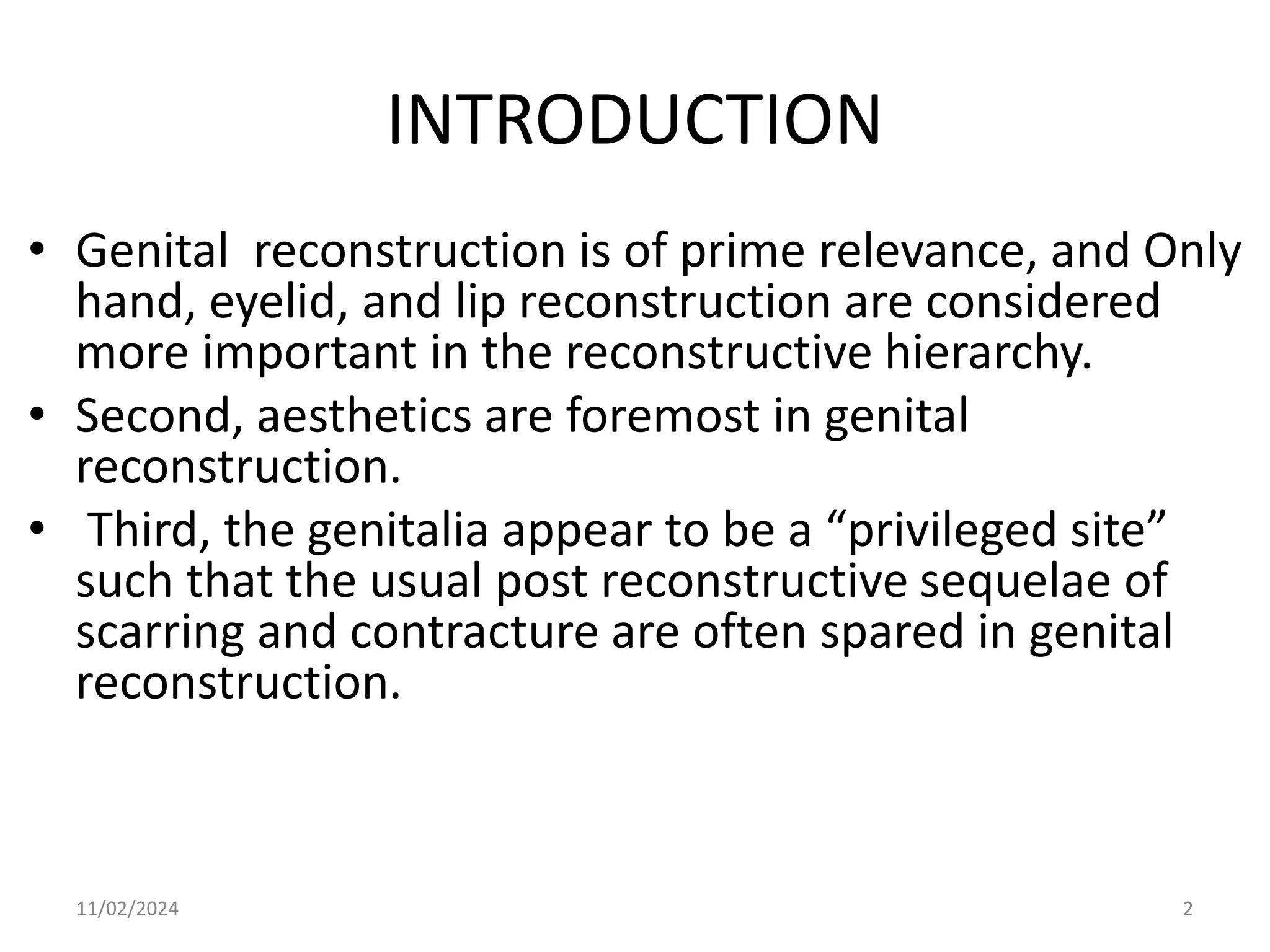 INTRODUCTION

• Genital reconstruction is of prime relevance, and Only hand, eyelid, and lip reconstruction are considered more important in the reconstructive hierarchy.
• Second, aesthetics are foremost in genital reconstruction.
• Third, the genitalia appear to be a “privileged site” such that the usual post reconstructive sequelae of scarring and contracture are often spared in genital reconstruction.

11/02/2024

2